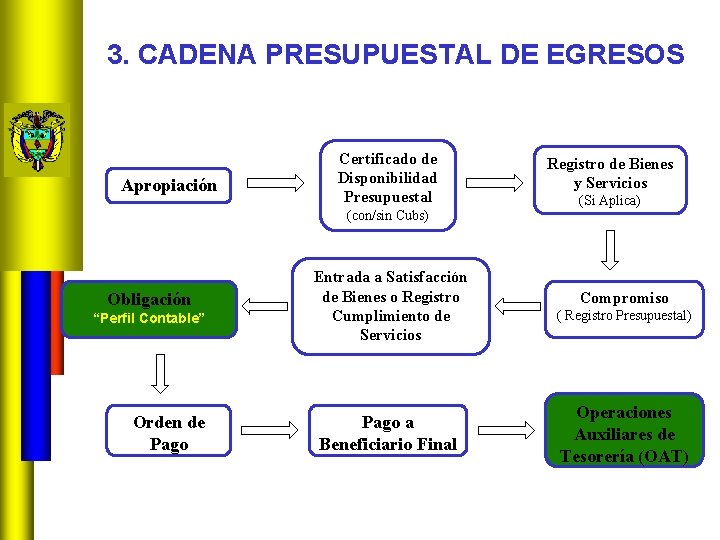 3. CADENA PRESUPUESTAL DE EGRESOS

Apropiación

Certificado de Disponibilidad Presupuestal
(con/sin Cubs)

Registro de Bienes y Servicios
(Si Aplica)

Compromiso
( Registro Presupuestal)

Entrada a Satisfacción de Bienes o Registro Cumplimiento de Servicios

Obligación
“Perfil Contable”

Orden de Pago

Pago a Beneficiario Final

Operaciones Auxiliares de Tesorería (OAT)